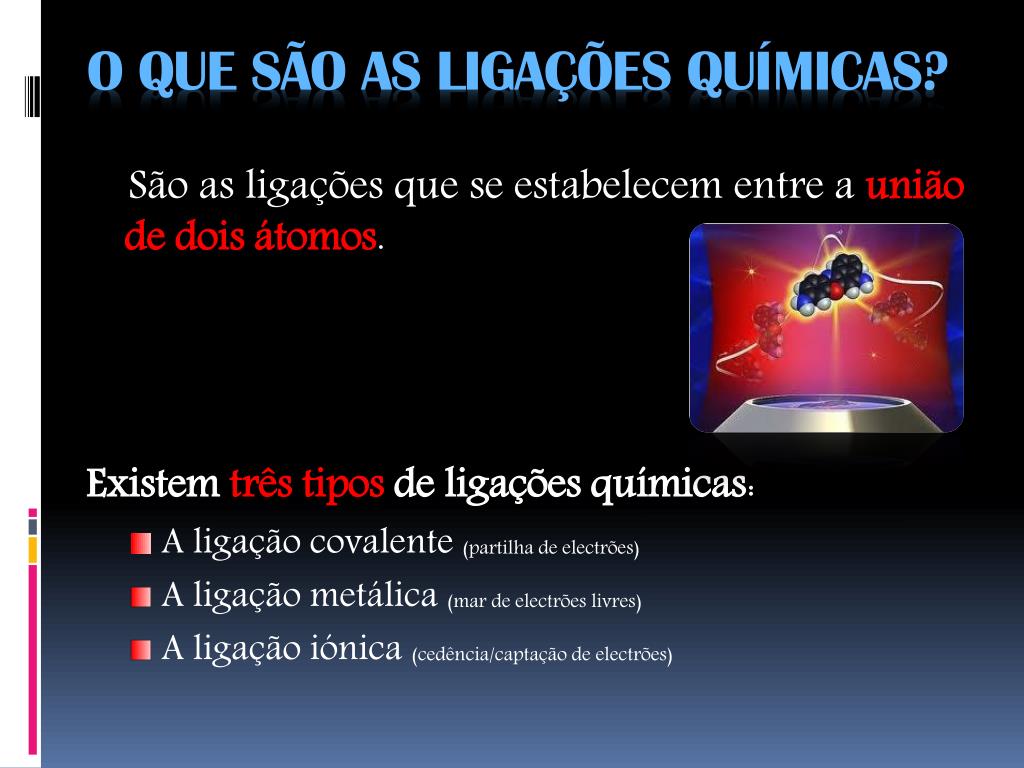 O QUE SÃO AS LIGAÇÕES QUÍMICAS?

São as ligações que se estabelecem entre a união de dois átomos.

Existem três tipos de ligações químicas:

A ligação covalente (partilha de electrões)

A ligação metálica (mar de electrões livres)

A ligação iónica (cedência/captação de electrões)